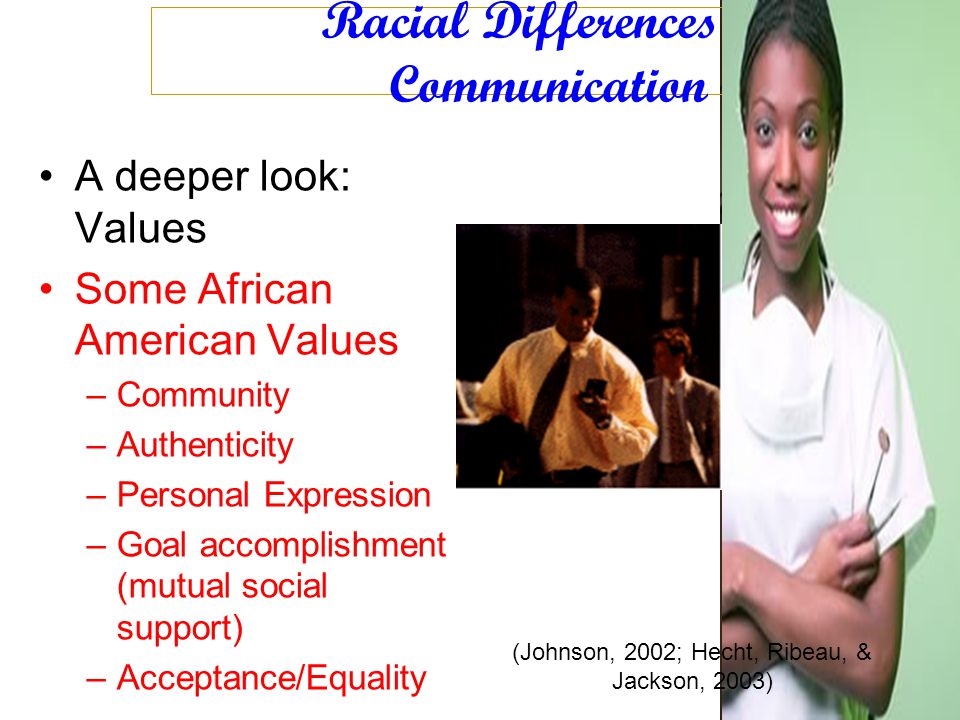 Racial Differences Communication

• A deeper look: Values
• Some African American Values
– Community
– Authenticity
– Personal Expression
– Goal accomplishment (mutual social support)
– Acceptance/Equality

(Johnson, 2002; Hecht, Ribeau, & Jackson, 2003)